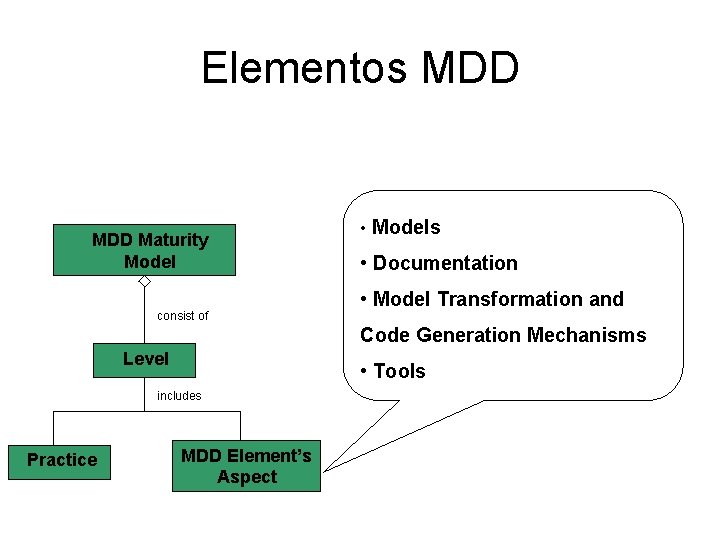 Elementos MDD

MDD Maturity Model

consist of

Level

includes

Practice

MDD Element's Aspect

• Models
• Documentation
• Model Transformation and Code Generation Mechanisms
• Tools